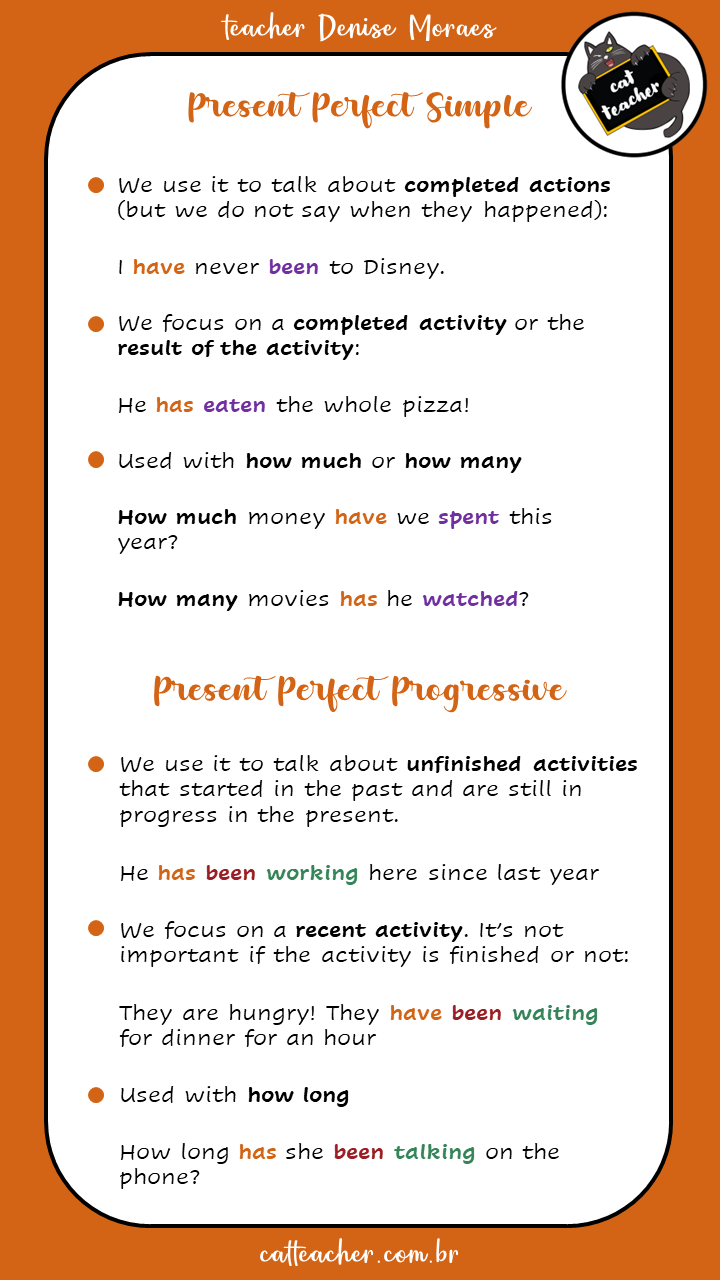 teacher Denise Moraes

cat teacher

Present Perfect Simple

We use it to talk about completed actions (but we do not say when they happened):

I have never been to Disney.

We focus on a completed activity or the result of the activity:

He has eaten the whole pizza!

Used with how much or how many

How much money have we spent this year?

How many movies has he watched?

Present Perfect Progressive

We use it to talk about unfinished activities that started in the past and are still in progress in the present.

He has been working here since last year

We focus on a recent activity. It's not important if the activity is finished or not:

They are hungry! They have been waiting for dinner for an hour

Used with how long

How long has she been talking on the phone?

catteacher.com.br